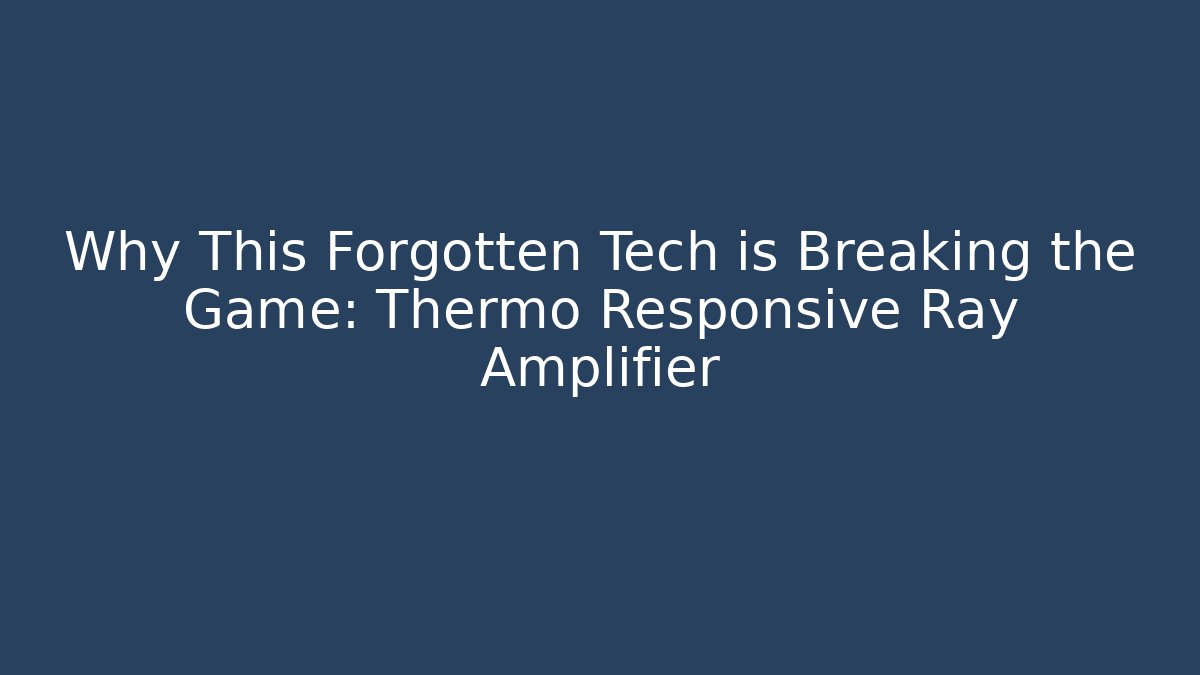 Why This Forgotten Tech is Breaking the Game: Thermo Responsive Ray Amplifier